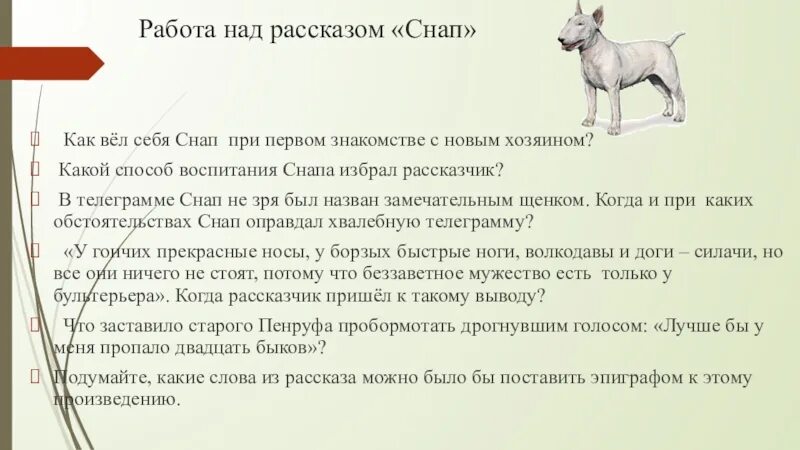 Работа над рассказом «Снап»

Как вёл себя Снап при первом знакомстве с новым хозяином?

Какой способ воспитания Снапа избрал рассказчик?

В телеграмме Снап не зря был назван замечательным щенком. Когда и при каких обстоятельствах Снап оправдал хвалебную телеграмму?

«У гончих прекрасные носы, у борзых быстрые ноги, волкодавы и доги – силачи, но все они ничего не стоят, потому что беззаветное мужество есть только у бультерьера». Когда рассказчик пришёл к такому выводу?

Что заставило старого Пенруфа пробормотать дрогнувшим голосом: «Лучше бы у меня пропало двадцать быков»?

Подумайте, какие слова из рассказа можно было бы поставить эпиграфом к этому произведению.